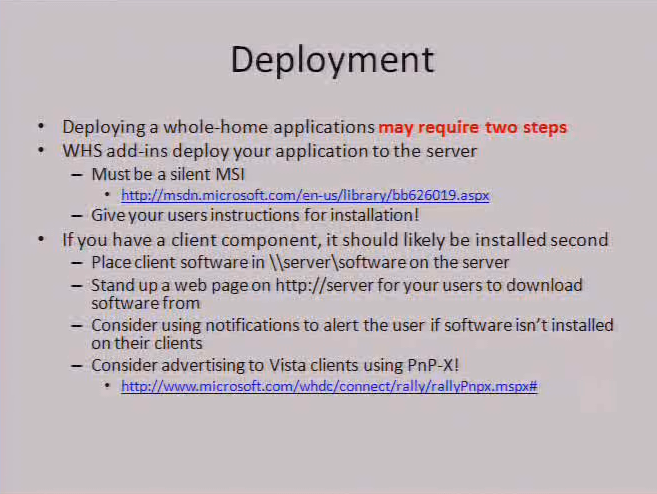 Deployment

• Deploying a whole-home applications may require two steps
• WHS add-ins deploy your application to the server
 – Must be a silent MSI
  • http://msdn.microsoft.com/en-us/library/bb626019.aspx
 – Give your users instructions for installation!
• If you have a client component, it should likely be installed second
 – Place client software in \\server\software on the server
 – Stand up a web page on http://server for your users to download software from
 – Consider using notifications to alert the user if software isn't installed on their clients
 – Consider advertising to Vista clients using PnP-X!
  • http://www.microsoft.com/whdc/connect/rally/rallyPnpx.mspx#